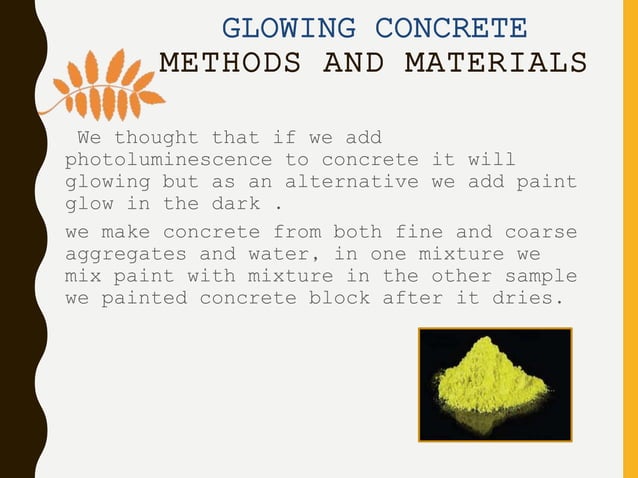 GLOWING CONCRETE
METHODS AND MATERIALS

We thought that if we add photoluminescence to concrete it will glowing but as an alternative we add paint glow in the dark .

we make concrete from both fine and coarse aggregates and water, in one mixture we mix paint with mixture in the other sample we painted concrete block after it dries.